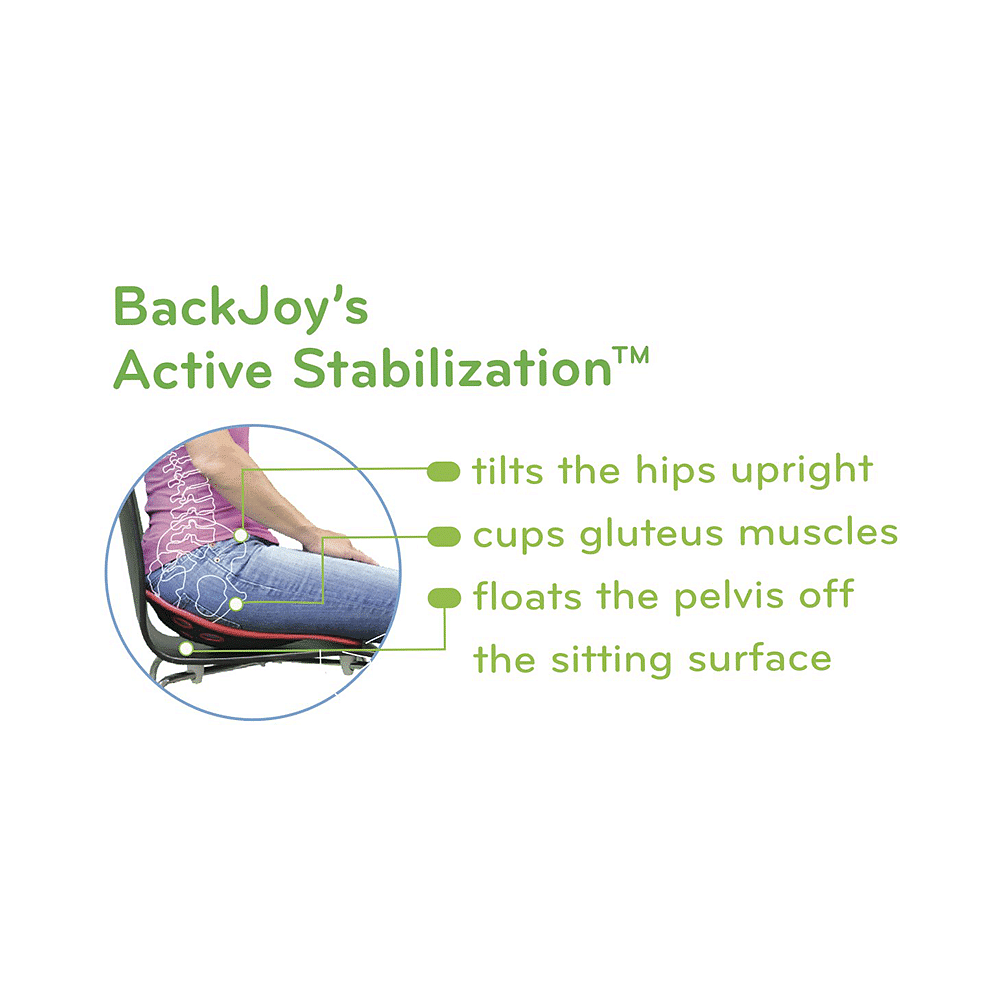 BackJoy's
Active Stabilization™

tilts the hips upright

cups gluteus muscles

floats the pelvis off the sitting surface